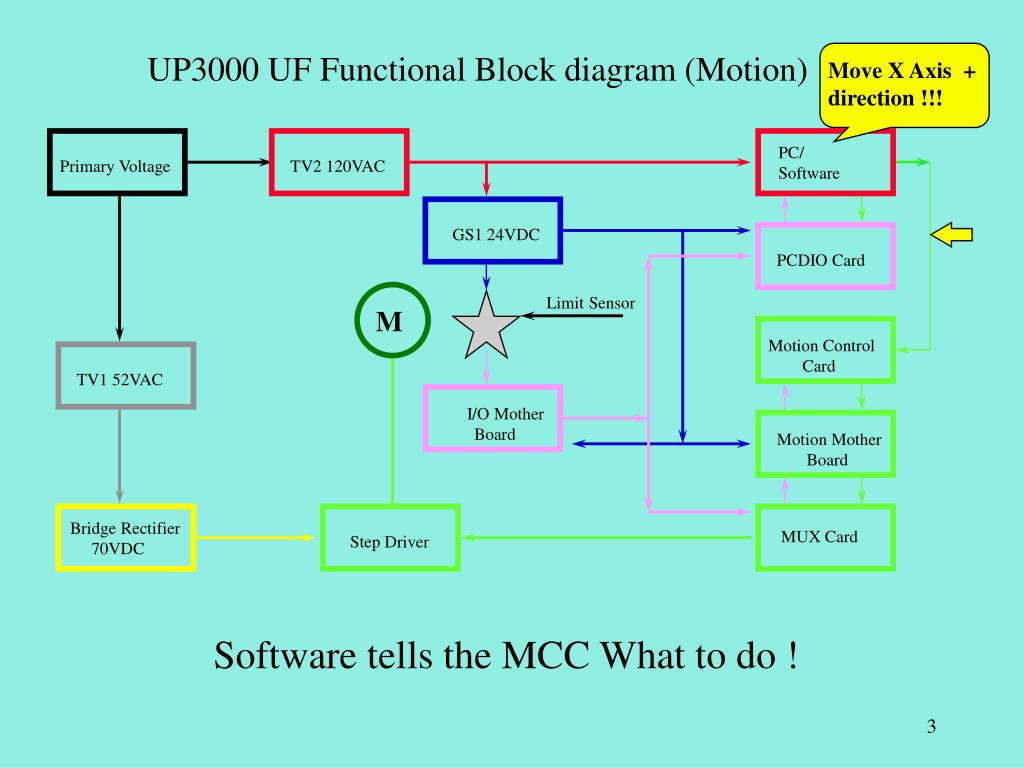 UP3000 UF Functional Block diagram (Motion)

Move X Axis + direction !!!

Primary Voltage

TV2 120VAC

PC/ Software

GS1 24VDC

PCDIO Card

Limit Sensor

M

Motion Control Card

TV1 52VAC

I/O Mother Board

Motion Mother Board

Bridge Rectifier 70VDC

Step Driver

MUX Card

Software tells the MCC What to do !

3